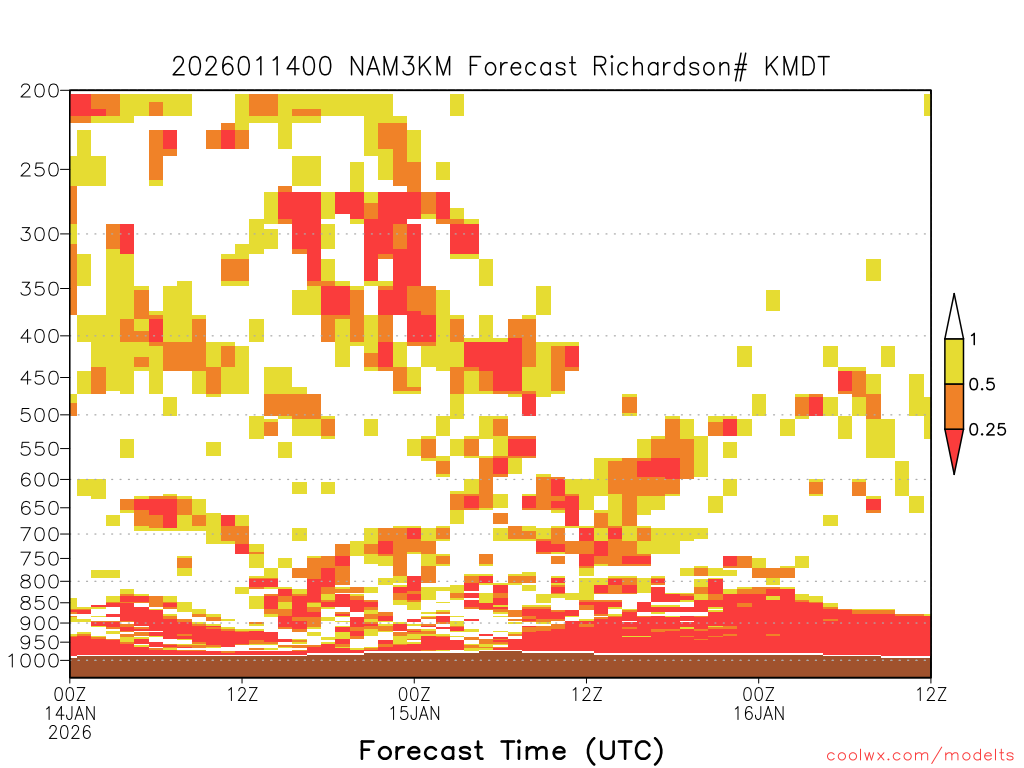 2026011400 NAM3KM Forecast Richardson# KMDT

200
250
300
350
400
450
500
550
600
650
700
750
800
850
900
950
1000

1
0.5
0.25

00Z
14JAN
2026
12Z
00Z
15JAN
12Z
00Z
16JAN
12Z

Forecast Time (UTC)

coolwx.com/modelts